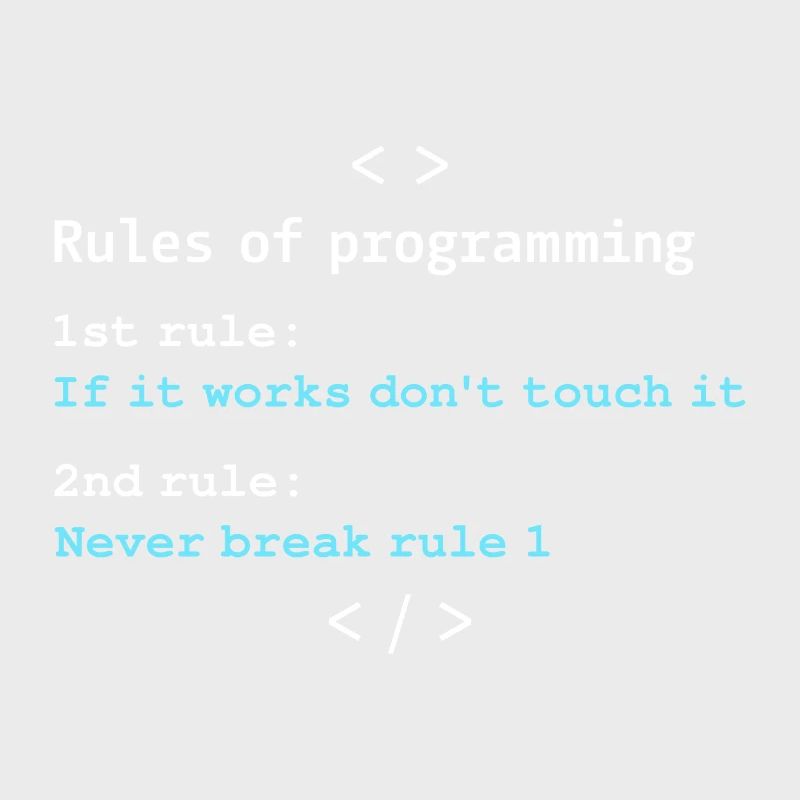 < >

Rules of programming

1st rule:
If it works don't touch it

2nd rule:
Never break rule 1

< / >